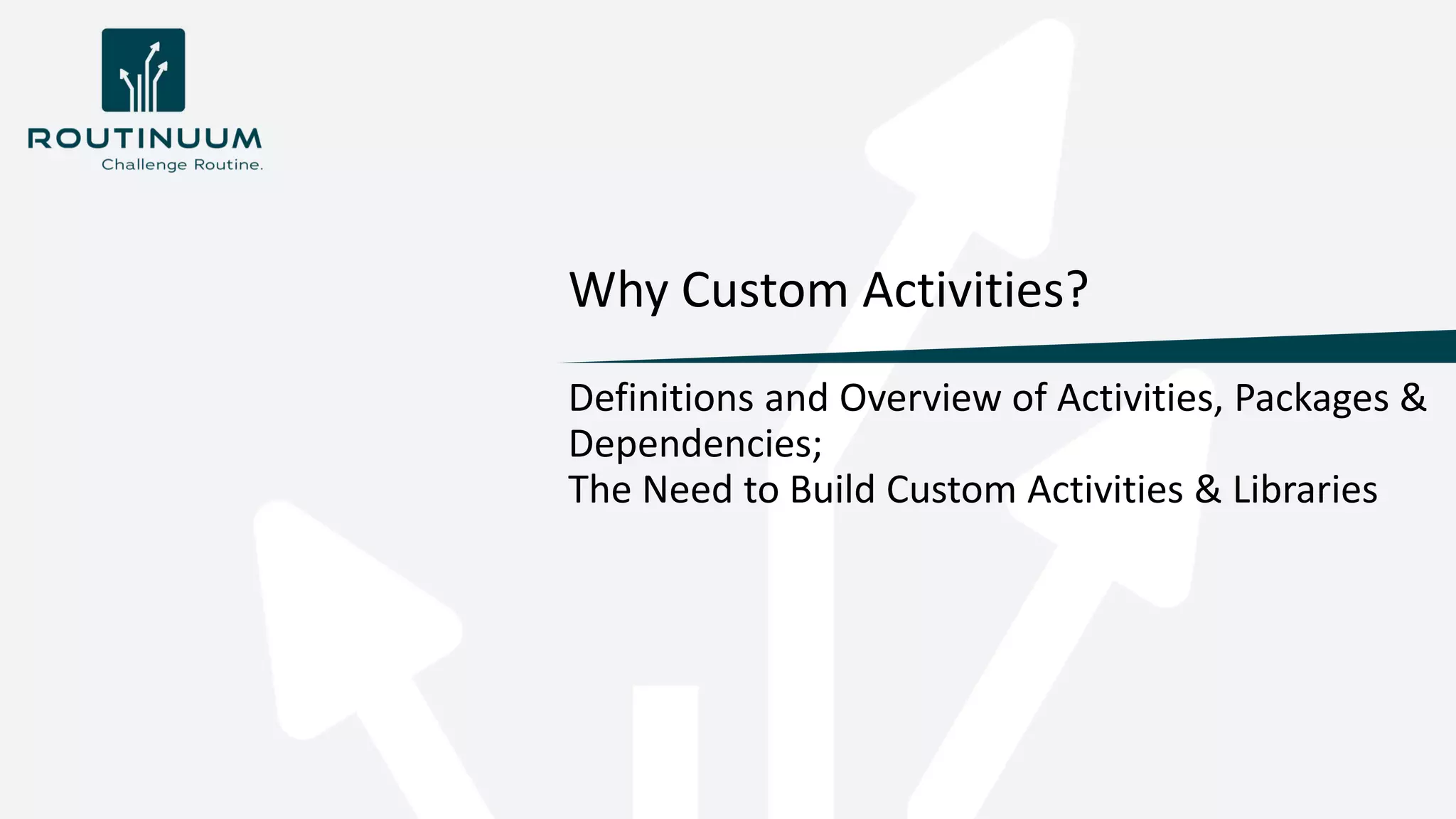 ROUTINUUM
Challenge Routine.

Why Custom Activities?

Definitions and Overview of Activities, Packages & Dependencies;
The Need to Build Custom Activities & Libraries